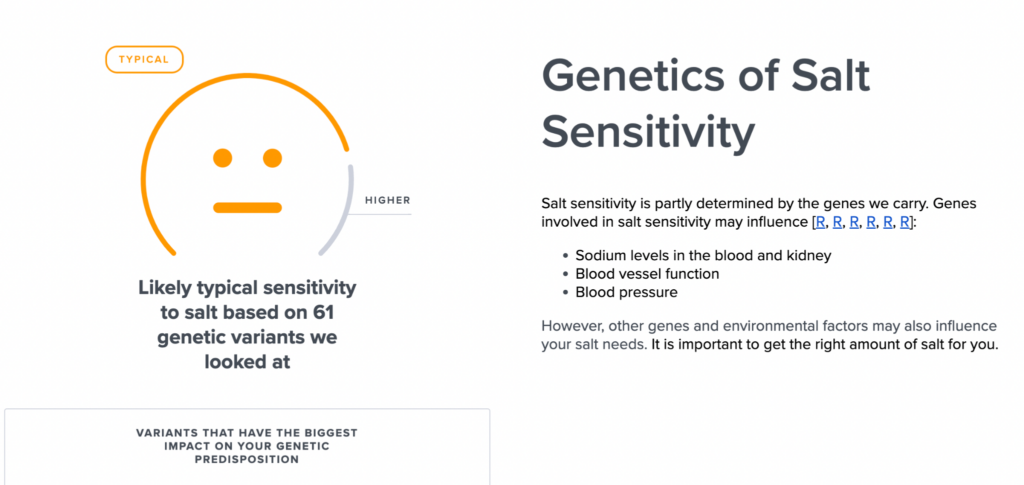 TYPICAL

HIGHER

Likely typical sensitivity to salt based on 61 genetic variants we looked at

VARIANTS THAT HAVE THE BIGGEST IMPACT ON YOUR GENETIC PREDISPOSITION

Genetics of Salt Sensitivity

Salt sensitivity is partly determined by the genes we carry. Genes involved in salt sensitivity may influence [R, R, R, R, R, R]:

- Sodium levels in the blood and kidney
- Blood vessel function
- Blood pressure

However, other genes and environmental factors may also influence your salt needs. It is important to get the right amount of salt for you.